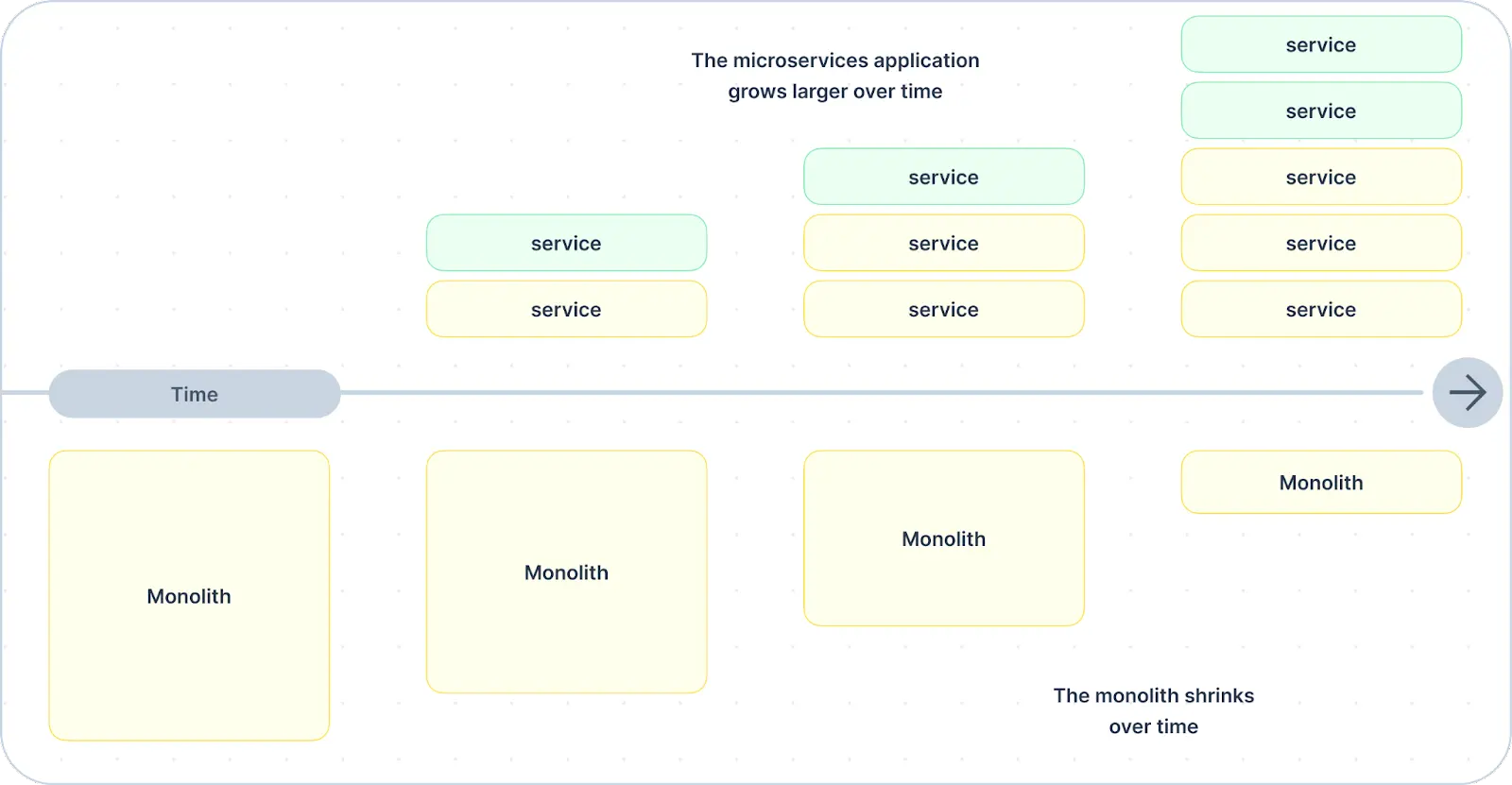 The microservices application grows larger over time

service

service

service

service

service

service

service

service

service

service

Time

Monolith

Monolith

Monolith

Monolith

The monolith shrinks over time